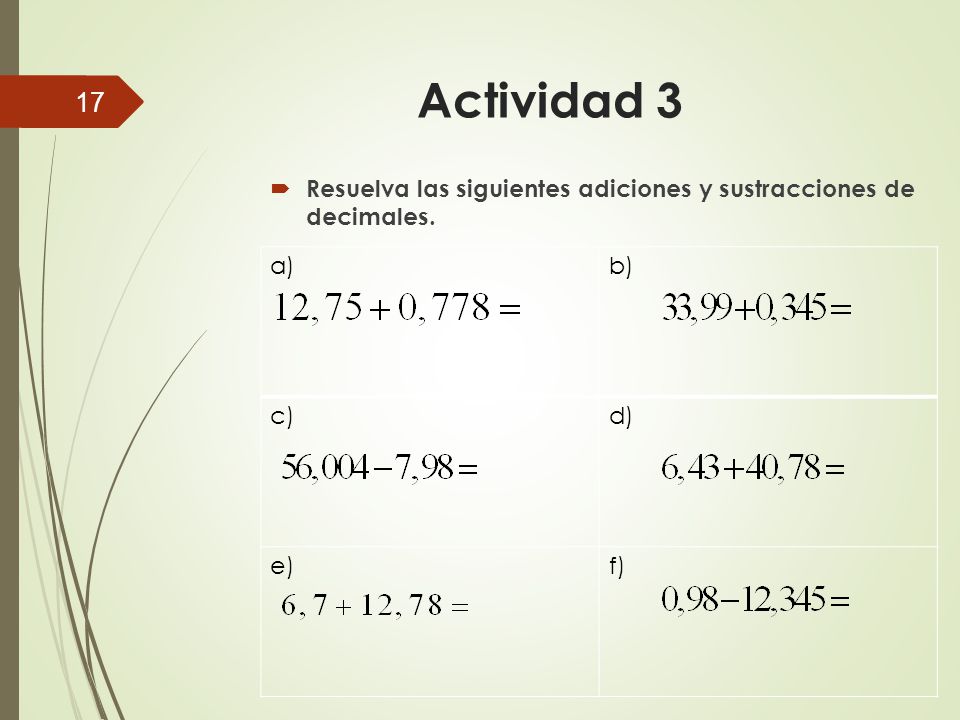 17

Actividad 3

Resuelva las siguientes adiciones y sustracciones de decimales.

| a) $12,75+0,778=$ | b) $33,99+0,345=$ |
|---|---|
| c) $56,004-7,98=$ | d) $6,43+40,78=$ |
| e) $6,7+12,78=$ | f) $0,98-12,345=$ |